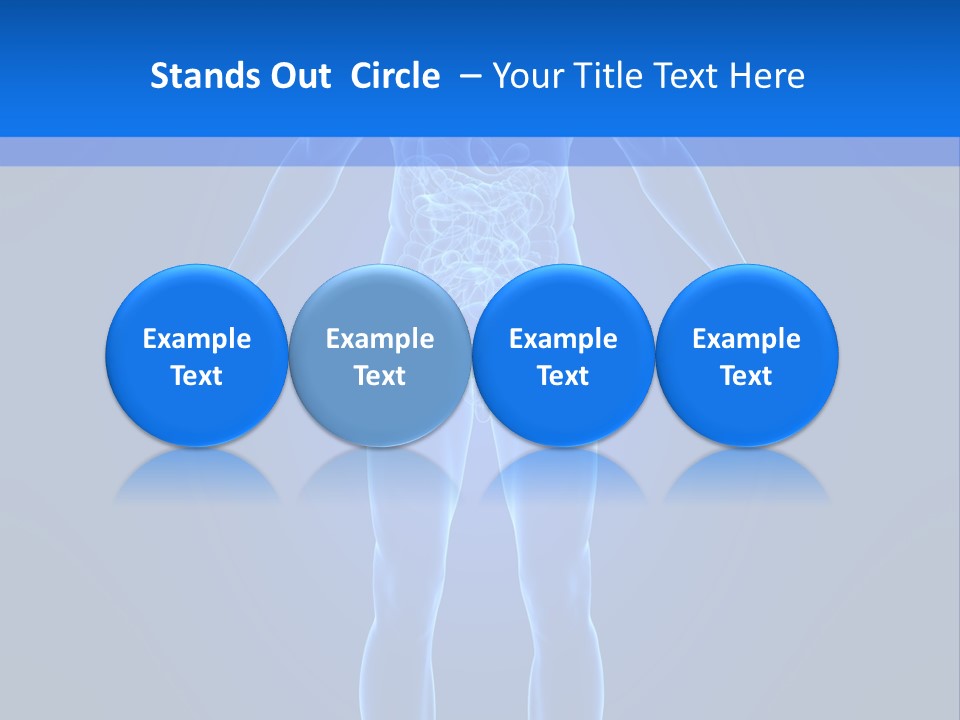 Stands Out Circle – Your Title Text Here

Example Text

Example Text

Example Text

Example Text